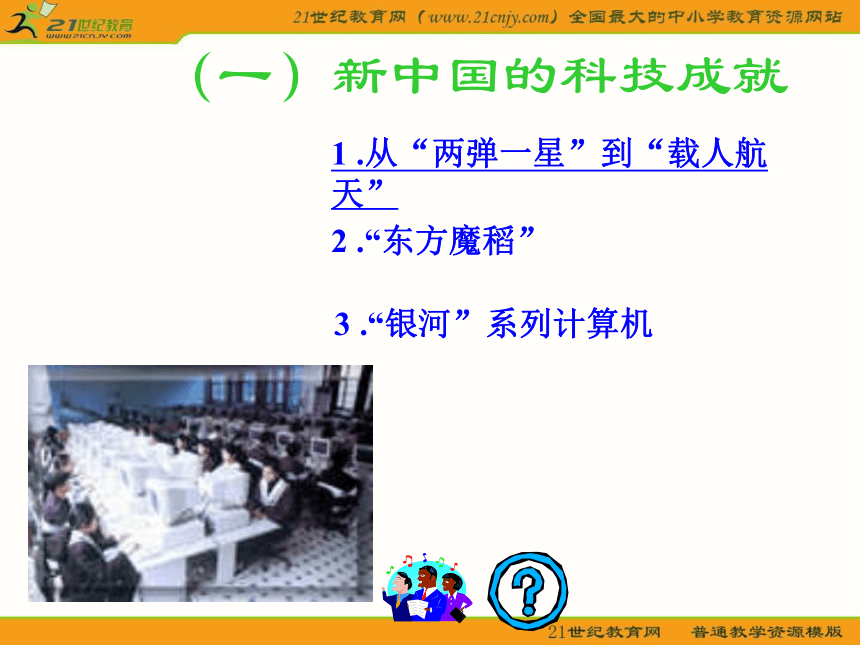 21世纪教育
www.21cnjy.com

21世纪教育网（www.21cnjy.com）全国最大的中小学教育资源网站

（一）新中国的科技成就

1 .从“两弹一星”到“载人航天”

2 .“东方魔稻”

3 .“银河”系列计算机

?

21世纪教育网　普通教学资源模版